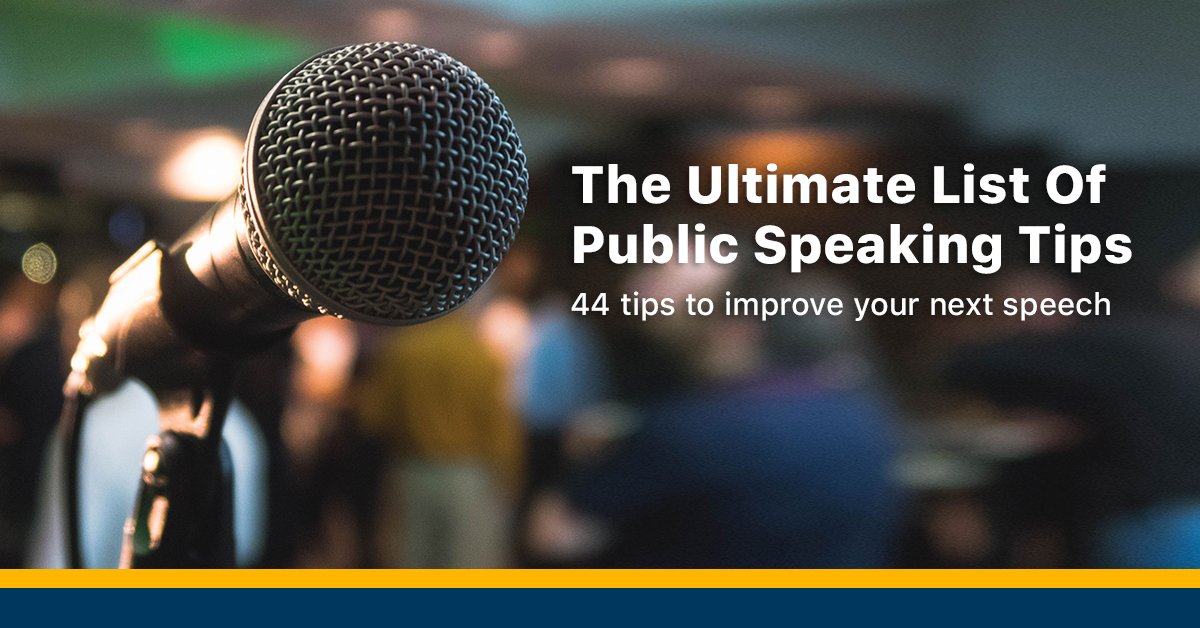 The Ultimate List Of Public Speaking Tips

44 tips to improve your next speech